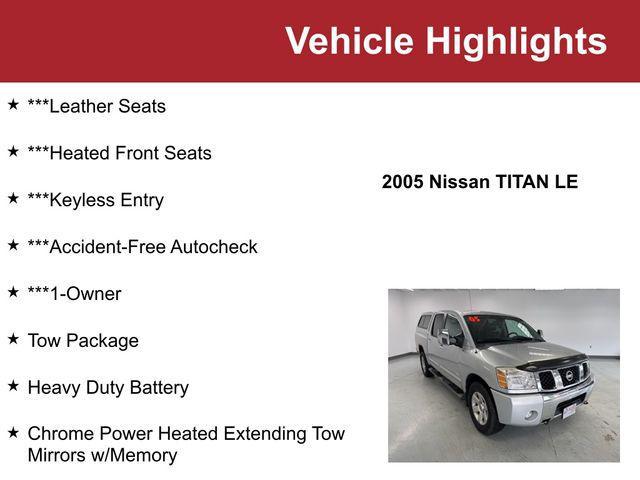 Vehicle Highlights

★ ***Leather Seats

★ ***Heated Front Seats

★ ***Keyless Entry

★ ***Accident-Free Autocheck

★ ***1-Owner

★ Tow Package

★ Heavy Duty Battery

★ Chrome Power Heated Extending Tow Mirrors w/Memory

2005 Nissan TITAN LE